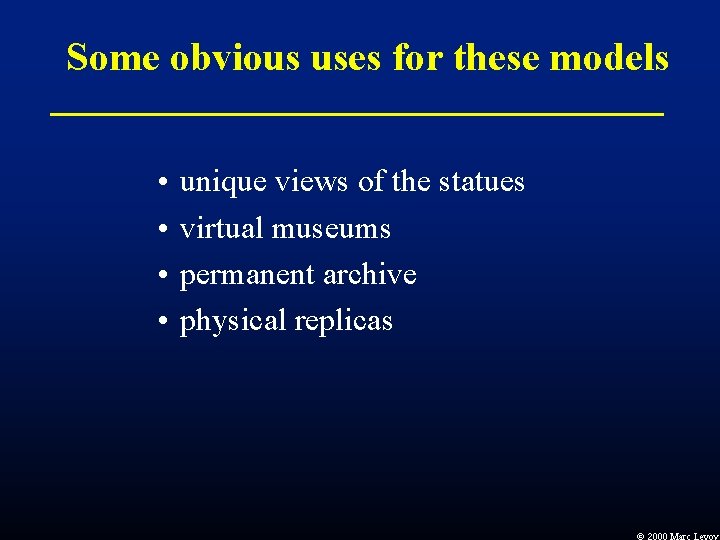 Some obvious uses for these models

• unique views of the statues
• virtual museums
• permanent archive
• physical replicas

© 2000 Marc Levoy